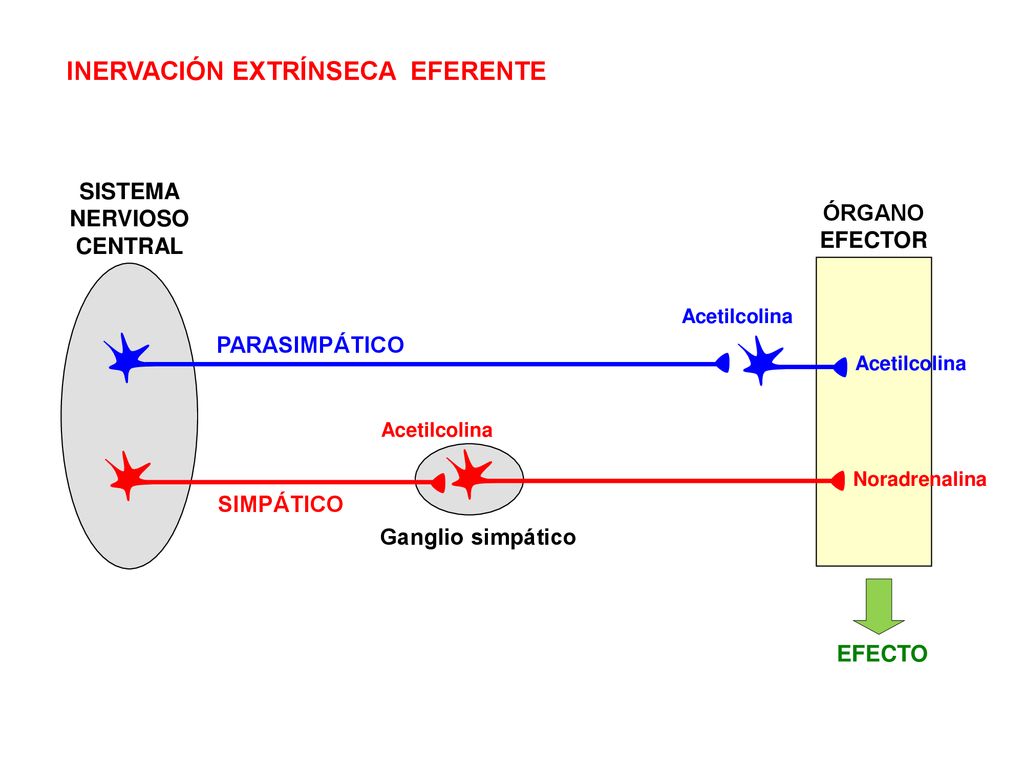 INERVACIÓN EXTRÍNSECA EFERENTE

SISTEMA NERVIOSO CENTRAL

ÓRGANO EFECTOR

Acetilcolina

PARASIMPÁTICO

Acetilcolina

Acetilcolina

Noradrenalina

SIMPÁTICO

Ganglio simpático

EFECTO